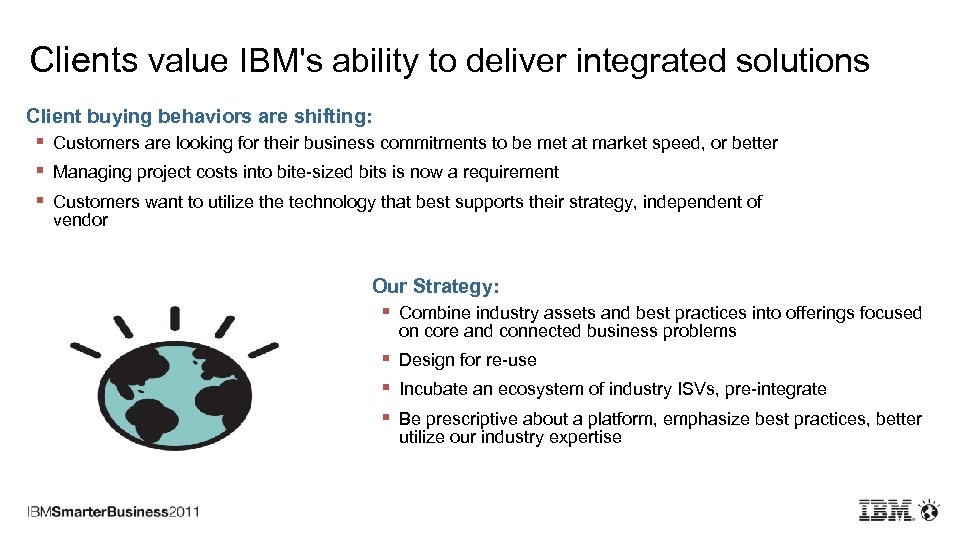 Clients value IBM's ability to deliver integrated solutions

Client buying behaviors are shifting:

▪ Customers are looking for their business commitments to be met at market speed, or better

▪ Managing project costs into bite-sized bits is now a requirement

▪ Customers want to utilize the technology that best supports their strategy, independent of vendor

Our Strategy:

▪ Combine industry assets and best practices into offerings focused on core and connected business problems

▪ Design for re-use

▪ Incubate an ecosystem of industry ISVs, pre-integrate

▪ Be prescriptive about a platform, emphasize best practices, better utilize our industry expertise

IBMSmarterBusiness2011

IBM